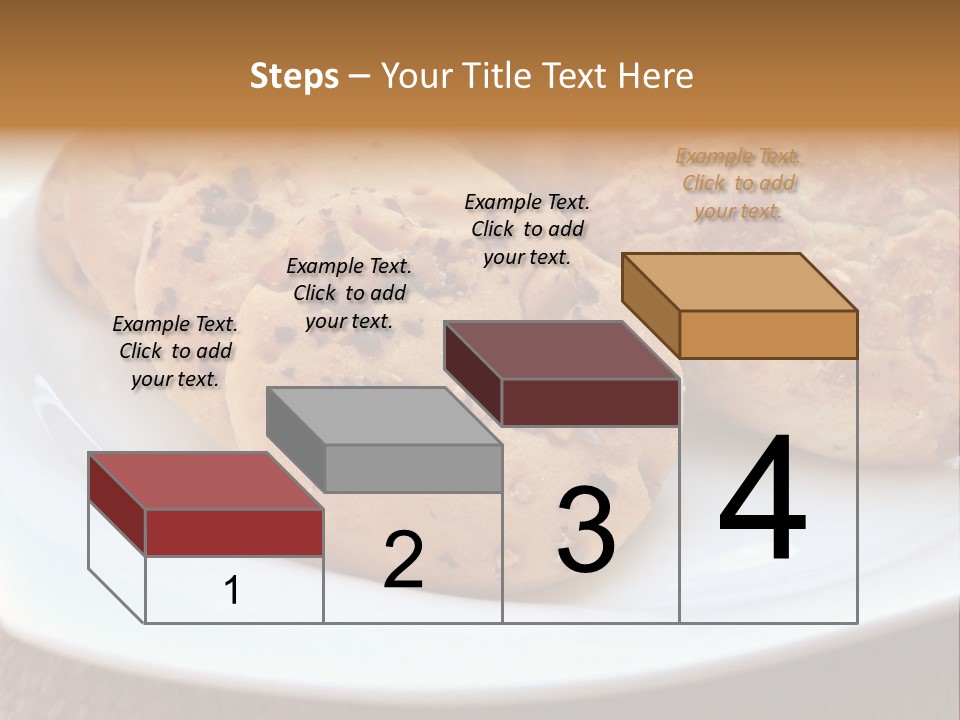 Steps – Your Title Text Here

Example Text. Click to add your text.

Example Text. Click to add your text.

Example Text. Click to add your text.

Example Text. Click to add your text.

1

2

3

4